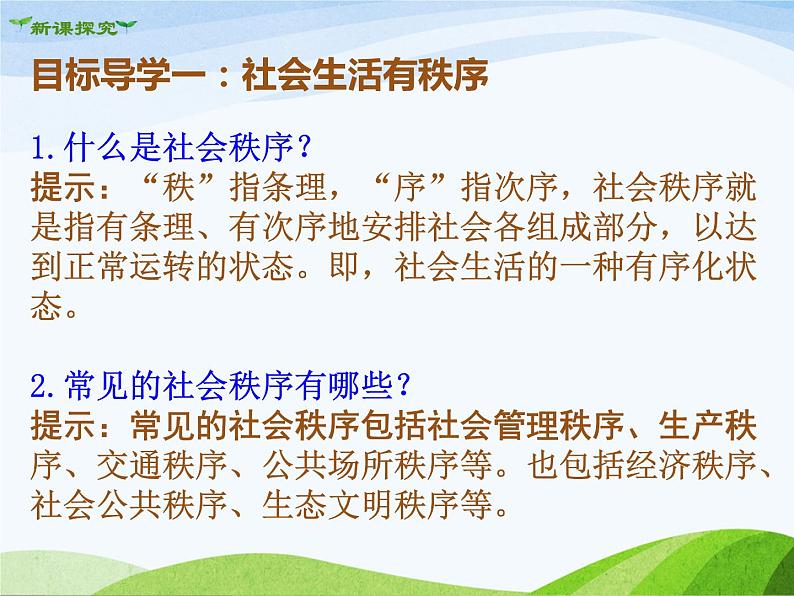 新课探究

目标导学一：社会生活有秩序

1.什么是社会秩序？
提示：“秩”指条理，“序”指次序，社会秩序就是指有条理、有次序地安排社会各组成部分，以达到正常运转的状态。即，社会生活的一种有序化状态。

2.常见的社会秩序有哪些？
提示：常见的社会秩序包括社会管理秩序、生产秩序、交通秩序、公共场所秩序等。也包括经济秩序、社会公共秩序、生态文明秩序等。